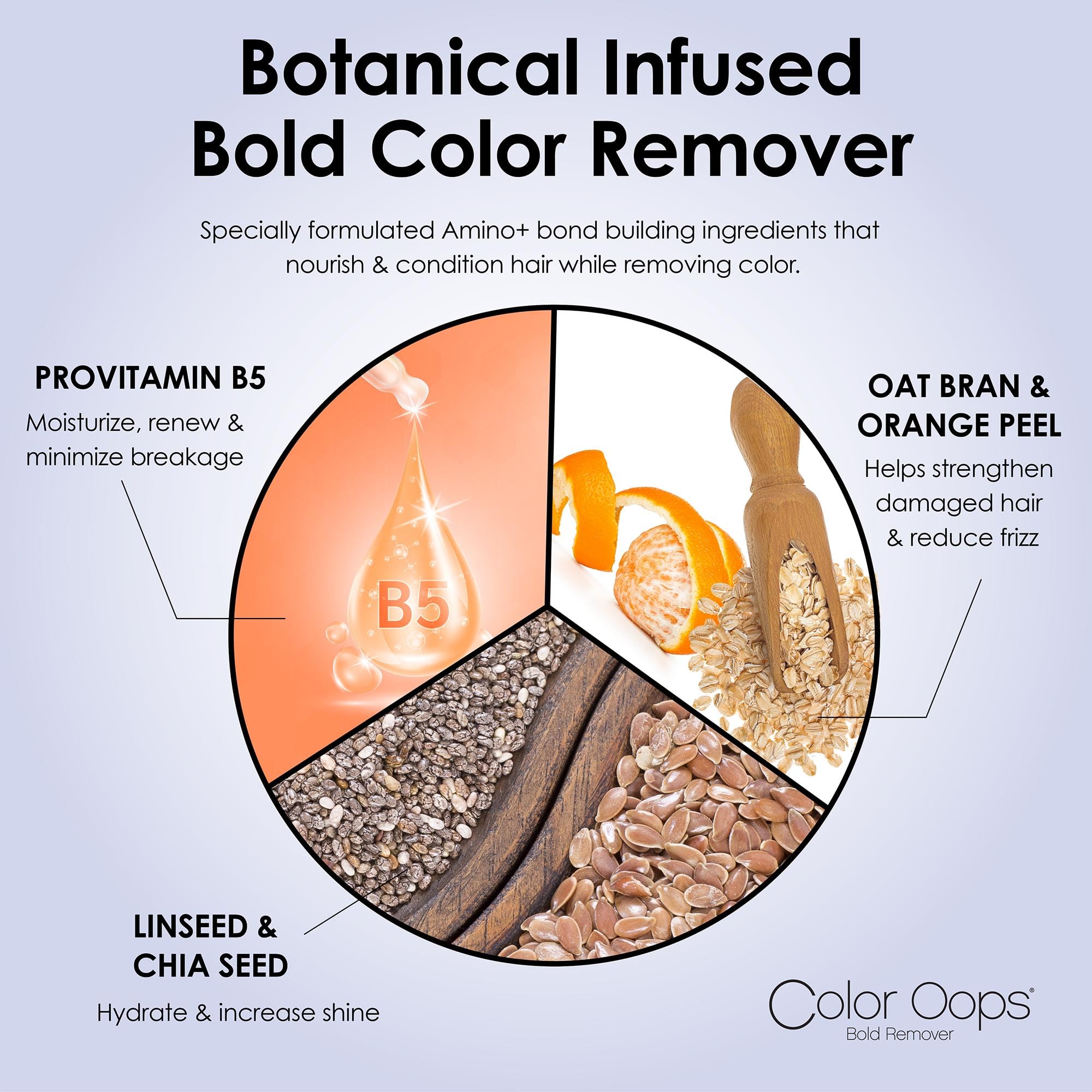 Botanical Infused Bold Color Remover

Specially formulated Amino+ bond building ingredients that nourish & condition hair while removing color.

PROVITAMIN B5
Moisturize, renew & minimize breakage

B5

OAT BRAN & ORANGE PEEL
Helps strengthen damaged hair & reduce frizz

LINSEED & CHIA SEED
Hydrate & increase shine

Color Oops®
Bold Remover